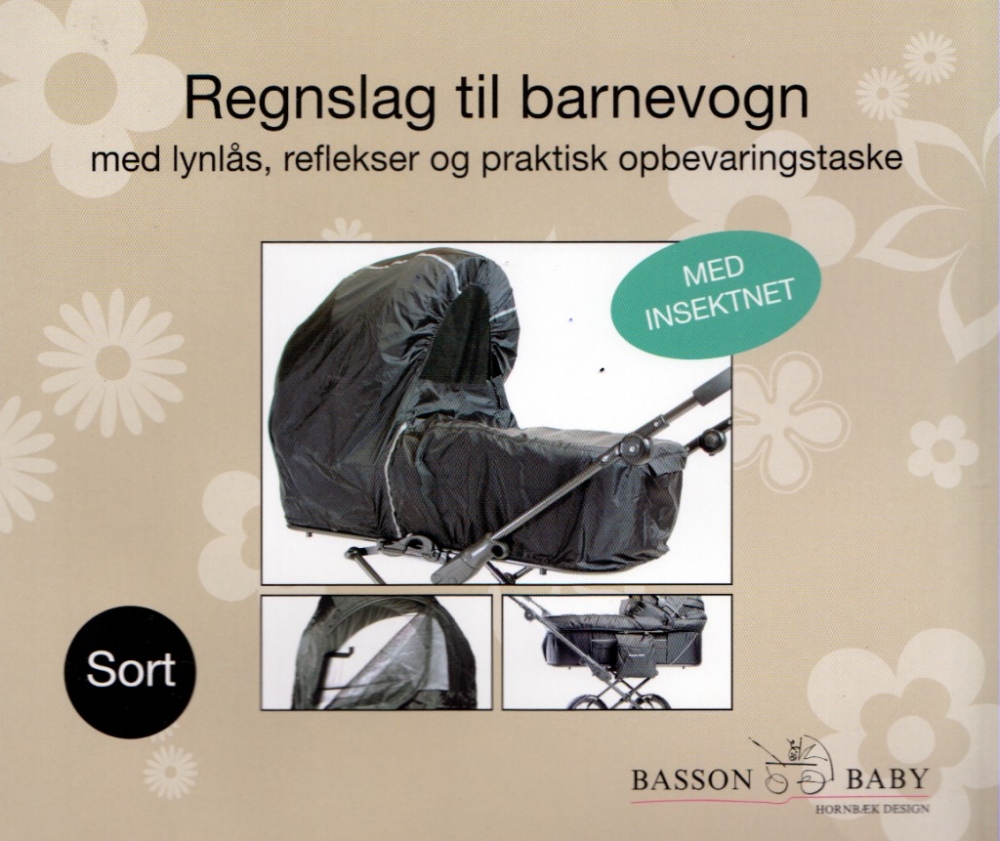 Regnslag til barnevogn

med lynlås, reflekser og praktisk opbevaringstaske

MED INSEKTNET

Sort

BASSON BABY

HORNBÆK DESIGN